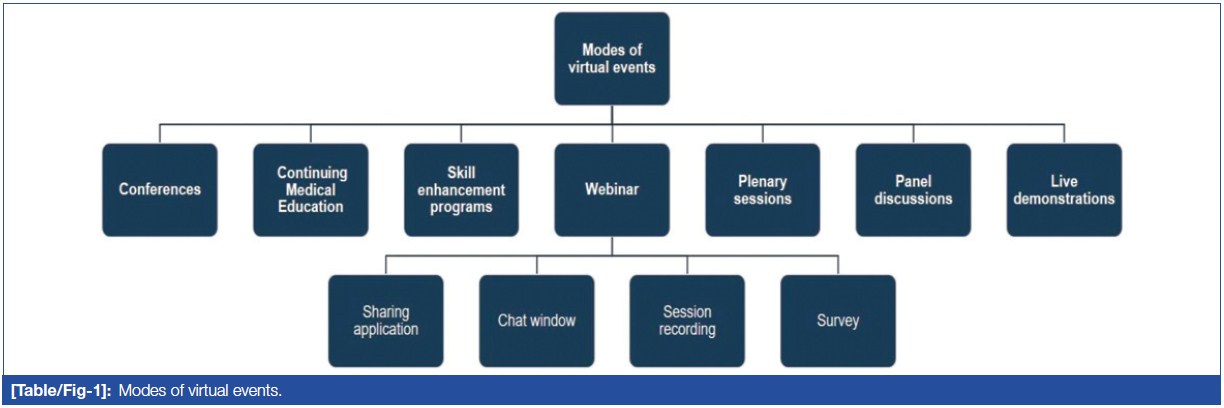 Modes of virtual events

Conferences

Continuing Medical Education

Skill enhancement programs

Webinar

Plenary sessions

Panel discussions

Live demonstrations

Sharing application

Chat window

Session recording

Survey

[Table/Fig-1]: Modes of virtual events.